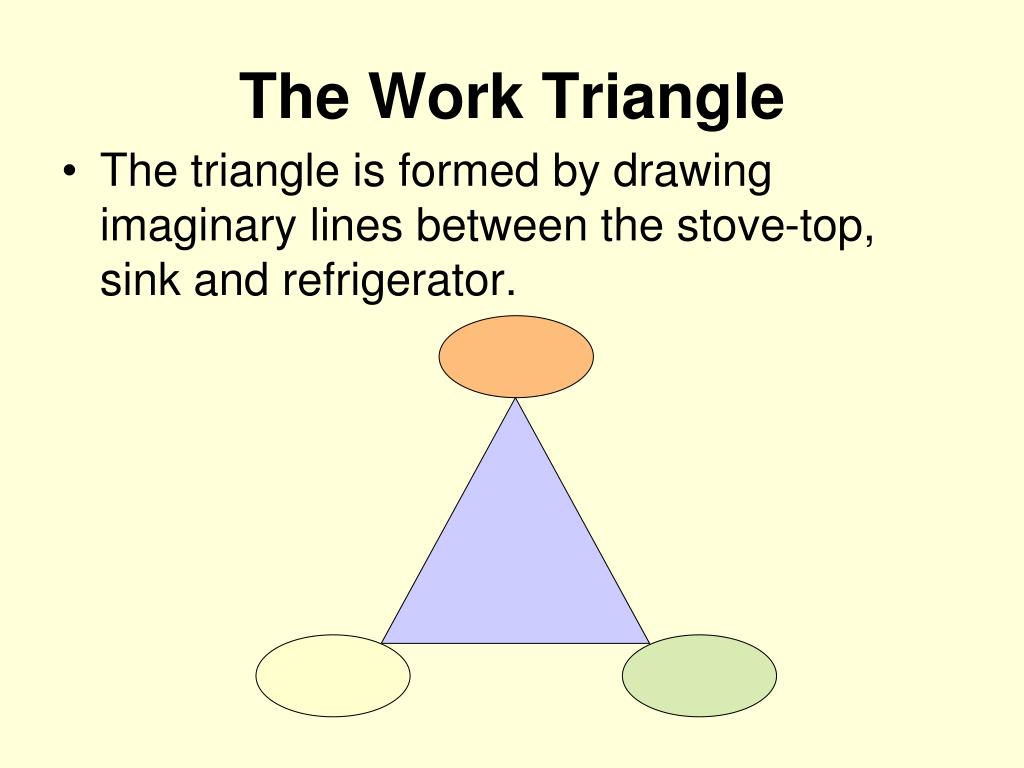 The Work Triangle

• The triangle is formed by drawing imaginary lines between the stove-top, sink and refrigerator.